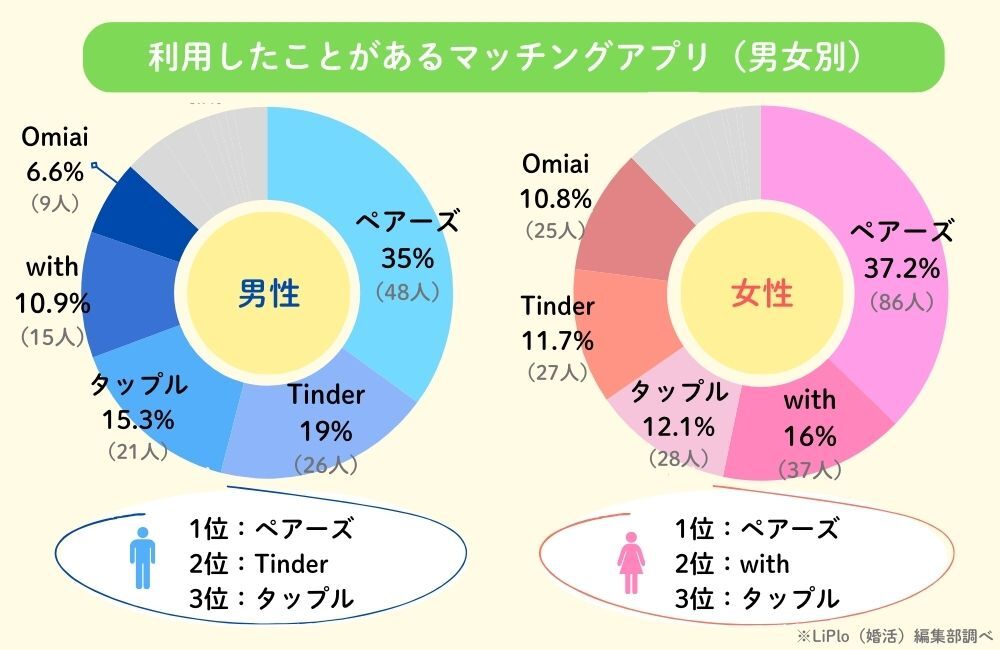 利用したことがあるマッチングアプリ（男女別）

男性

ペアーズ
35%
（48人）

Tinder
19%
（26人）

タップル
15.3%
（21人）

with
10.9%
（15人）

Omiai
6.6%
（9人）

1位：ペアーズ
2位：Tinder
3位：タップル

女性

ペアーズ
37.2%
（86人）

with
16%
（37人）

タップル
12.1%
（28人）

Tinder
11.7%
（27人）

Omiai
10.8%
（25人）

1位：ペアーズ
2位：with
3位：タップル

※LiPlo（婚活）編集部調べ